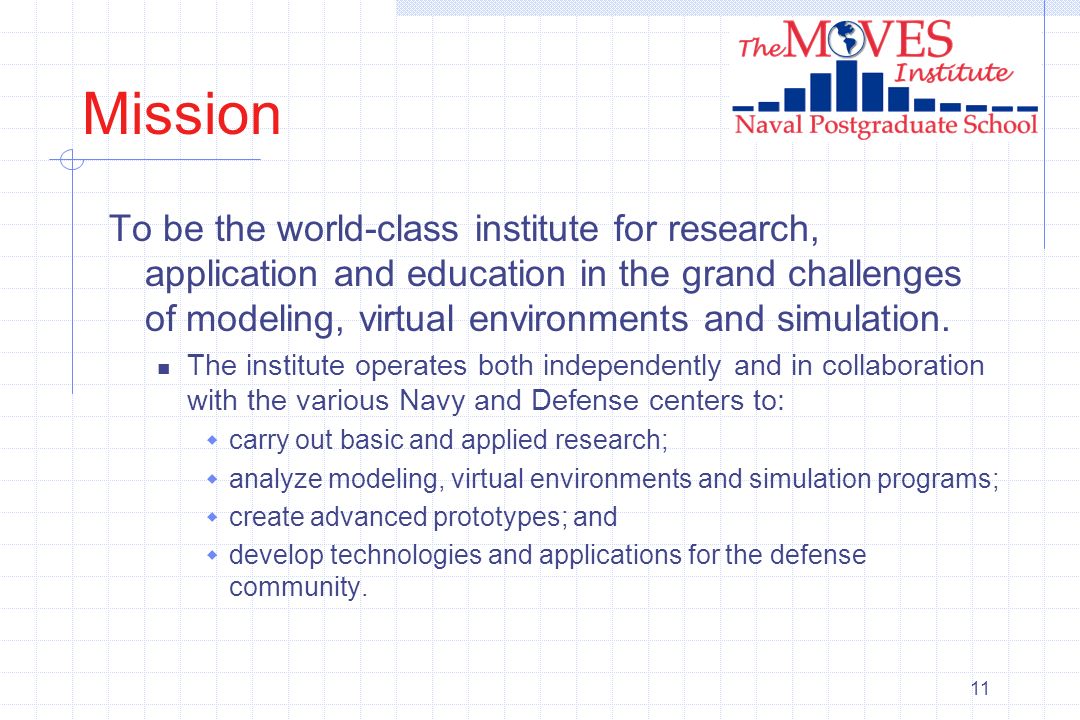 Mission

The MOVES Institute
Naval Postgraduate School

To be the world-class institute for research, application and education in the grand challenges of modeling, virtual environments and simulation.

The institute operates both independently and in collaboration with the various Navy and Defense centers to:

carry out basic and applied research;

analyze modeling, virtual environments and simulation programs;

create advanced prototypes; and

develop technologies and applications for the defense community.

11